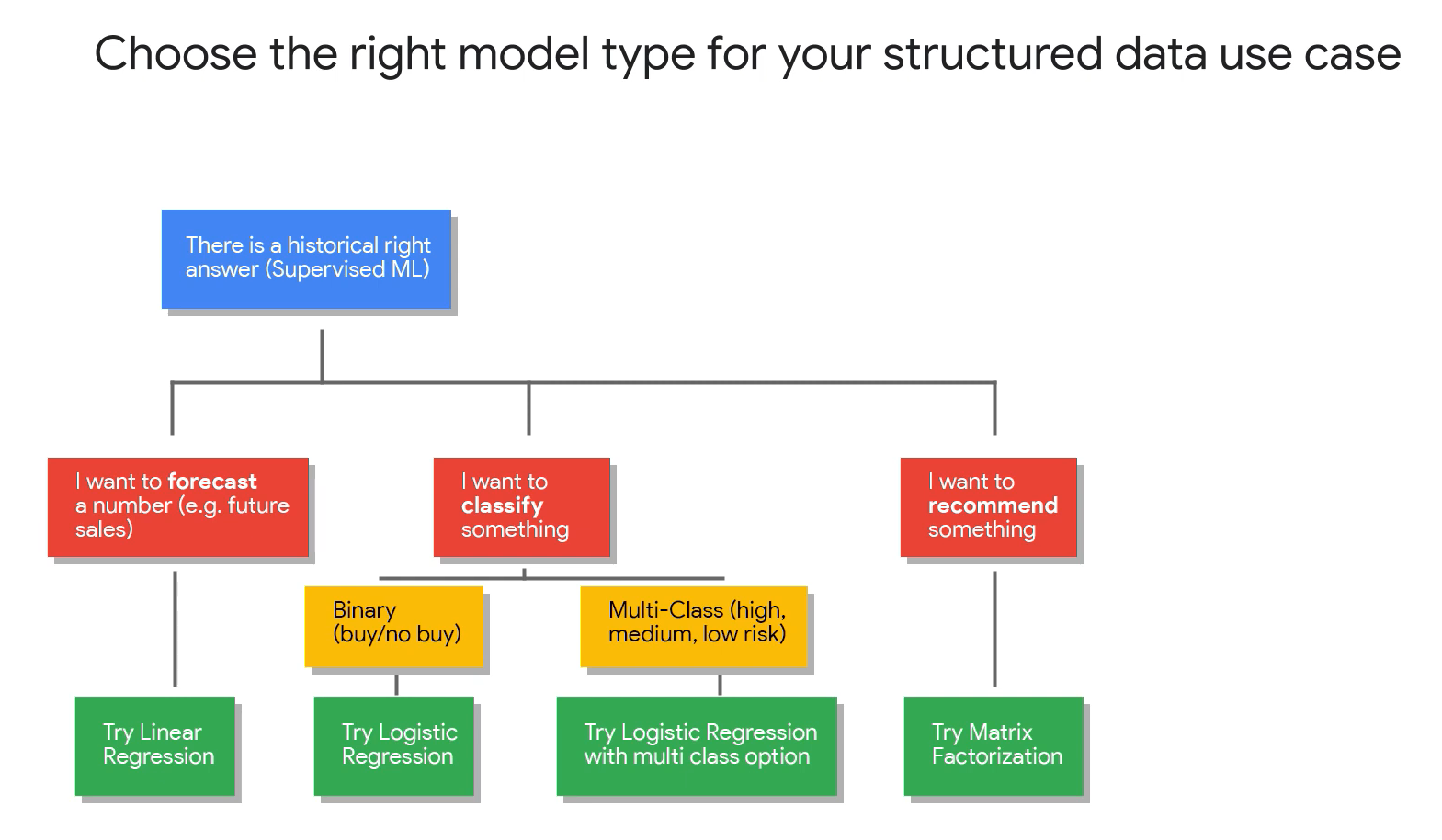 Choose the right model type for your structured data use case

There is a historical right answer (Supervised ML)

I want to forecast a number (e.g. future sales)

I want to classify something

I want to recommend something

Binary (buy/no buy)

Multi-Class (high, medium, low risk)

Try Linear Regression

Try Logistic Regression

Try Logistic Regression with multi class option

Try Matrix Factorization